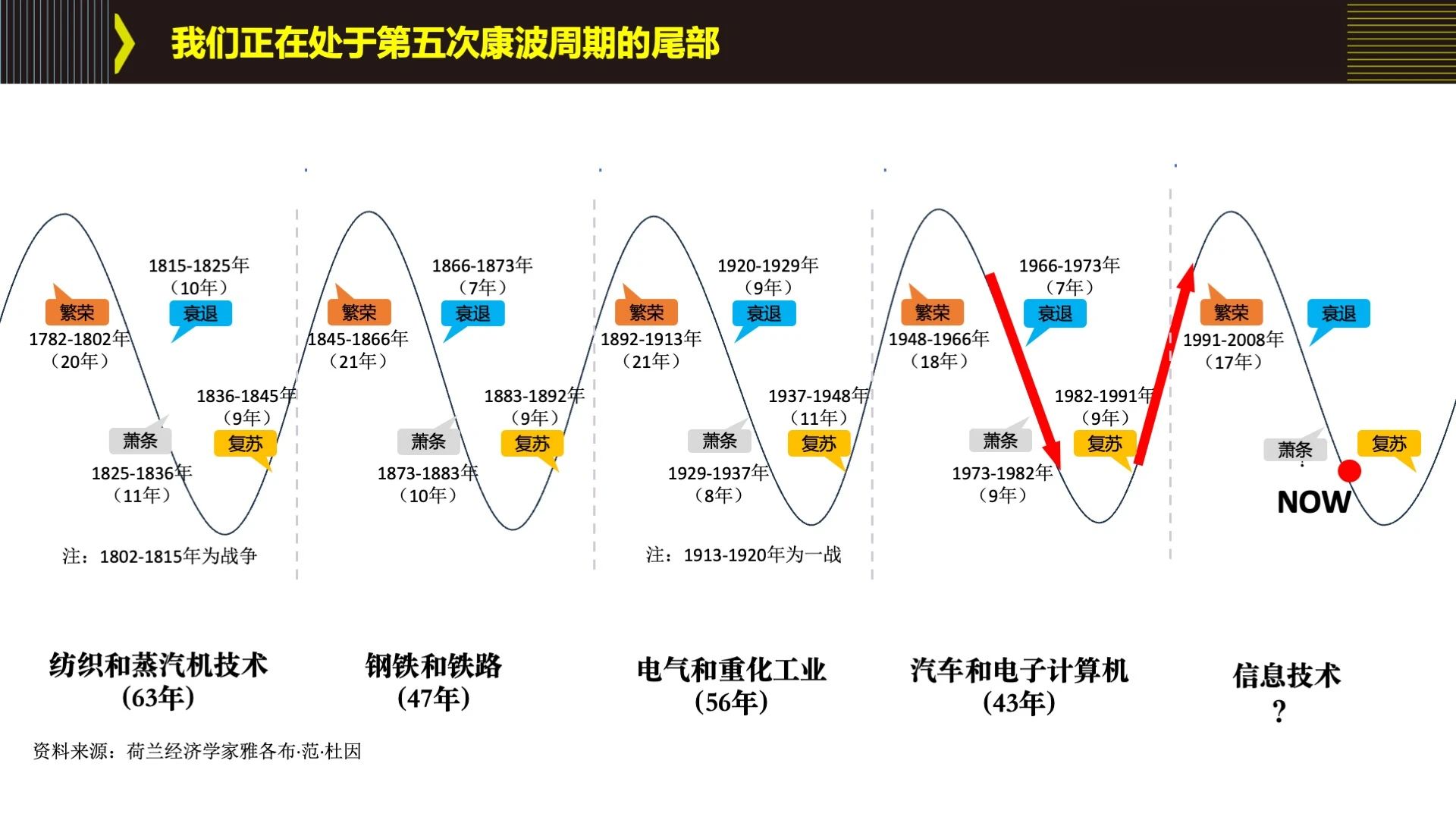 我们正在处于第五次康波周期的尾部

繁荣
1782-1802年
（20年）

1815-1825年
（10年）
衰退

萧条
1825-1836年
（11年）

1836-1845年
（9年）
复苏

注：1802-1815年为战争

繁荣
1845-1866年
（21年）

1866-1873年
（7年）
衰退

萧条
1873-1883年
（10年）

1883-1892年
（9年）
复苏

繁荣
1892-1913年
（21年）

1920-1929年
（9年）
衰退

萧条
1929-1937年
（8年）

1937-1948年
（11年）
复苏

注：1913-1920年为一战

繁荣
1948-1966年
（18年）

1966-1973年
（7年）
衰退

萧条
1973-1982年
（9年）

1982-1991年
（9年）
复苏

繁荣
1991-2008年
（17年）

衰退

萧条

复苏

NOW

纺织和蒸汽机技术
（63年）

钢铁和铁路
（47年）

电气和重化工业
（56年）

汽车和电子计算机
（43年）

信息技术
？

资料来源：荷兰经济学家雅各布·范·杜因